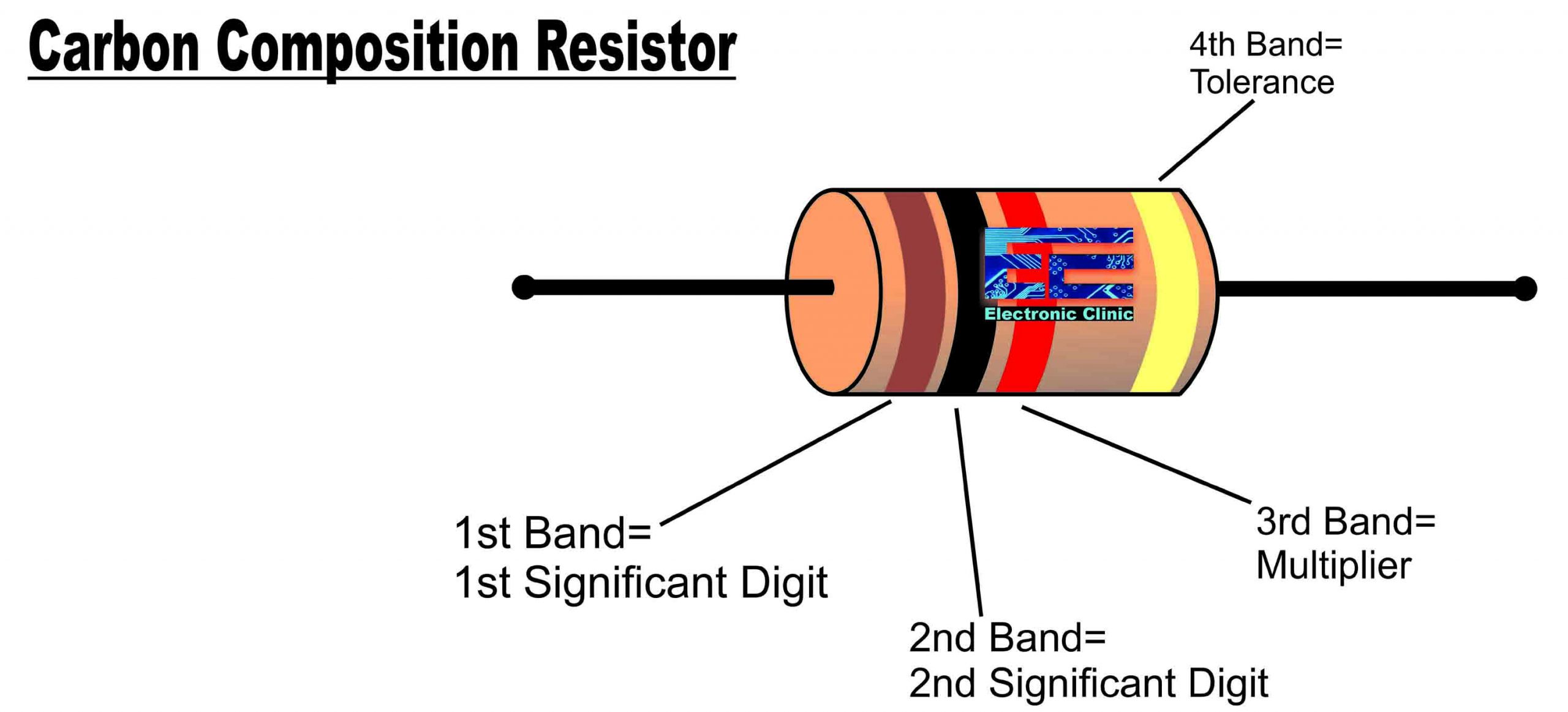 Carbon Composition Resistor

4th Band=
Tolerance

Electronic Clinic

1st Band=
1st Significant Digit

2nd Band=
2nd Significant Digit

3rd Band=
Multiplier